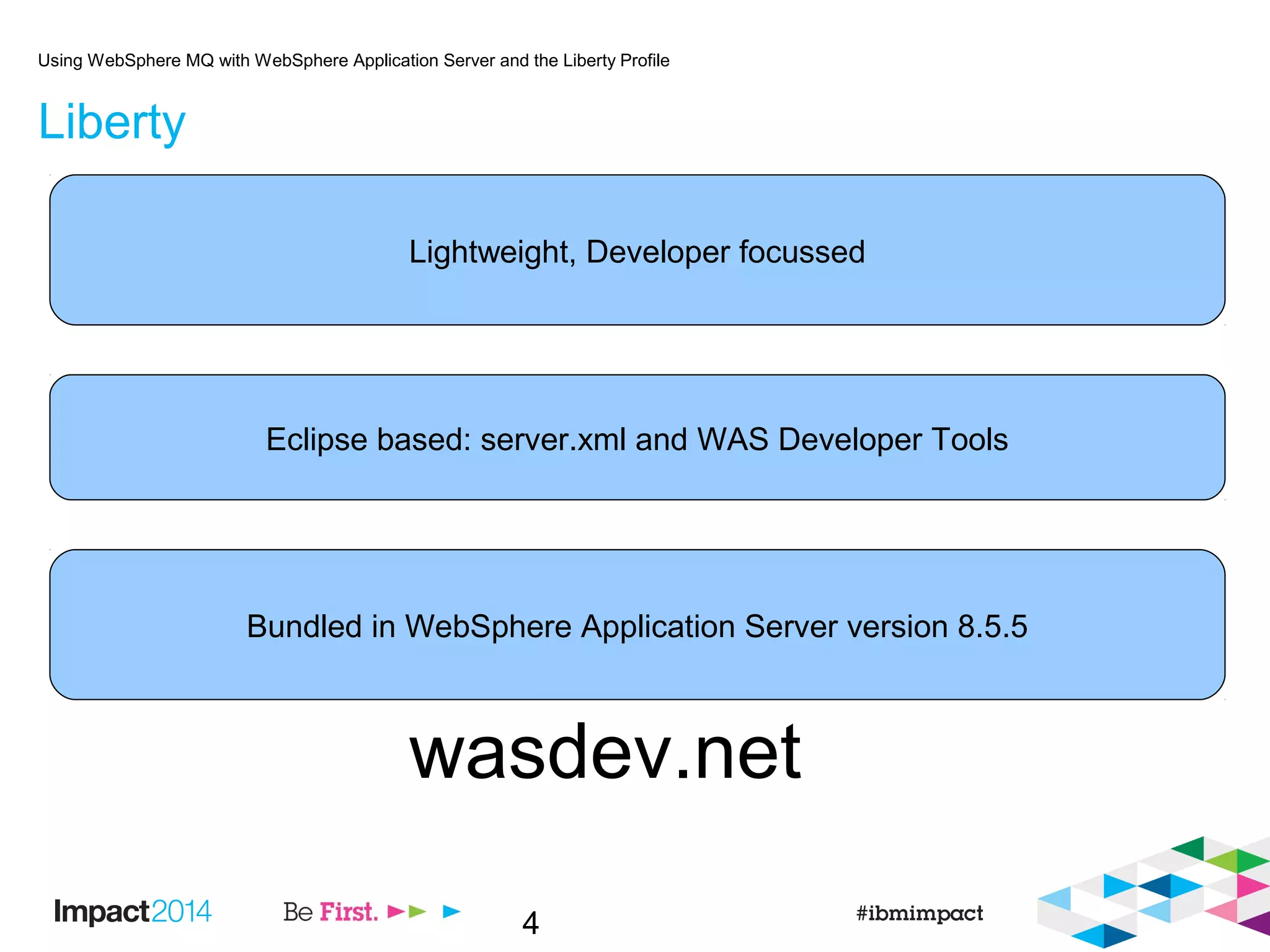 Using WebSphere MQ with WebSphere Application Server and the Liberty Profile

Liberty

Lightweight, Developer focussed

Eclipse based: server.xml and WAS Developer Tools

Bundled in WebSphere Application Server version 8.5.5

wasdev.net

Impact2014

Be First.

4

#ibmimpact